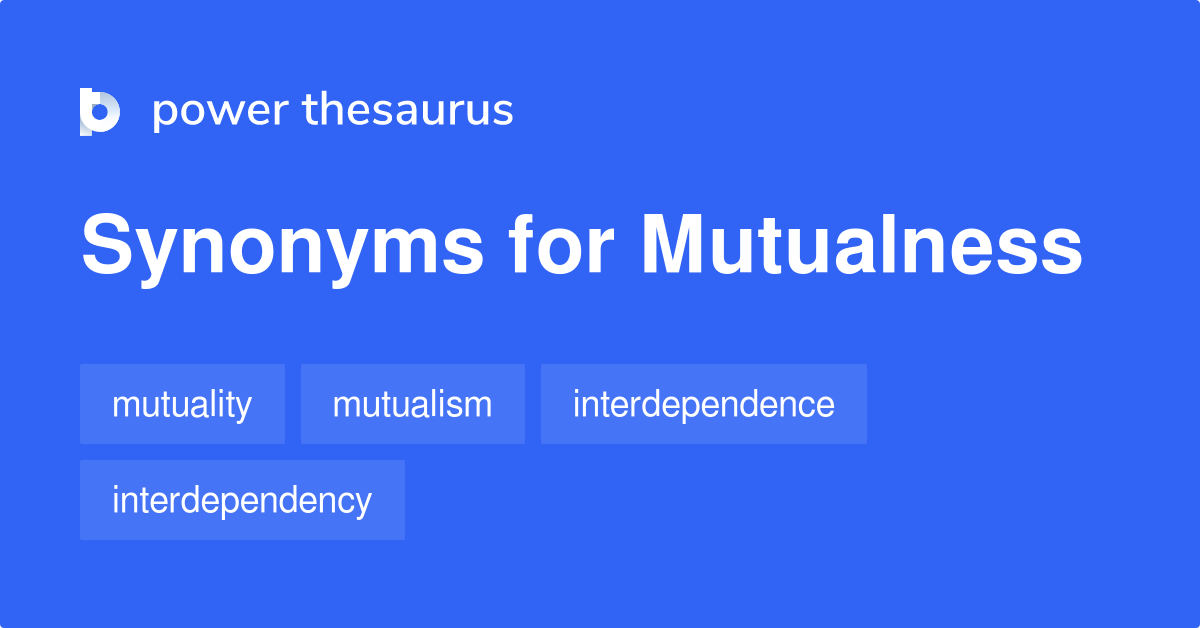 power thesaurus

Synonyms for Mutualness

mutuality

mutualism

interdependence

interdependency